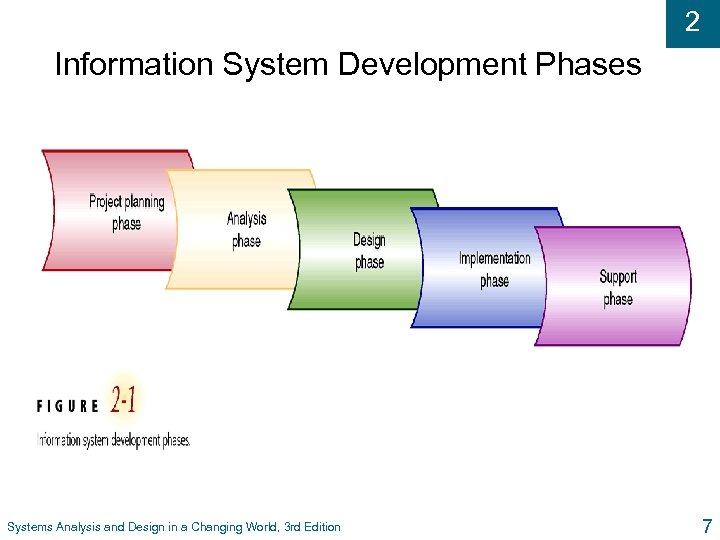 2

Information System Development Phases

Project planning phase

Analysis phase

Design phase

Implementation phase

Support phase

FIGURE 2-1
Information system development phases.

Systems Analysis and Design in a Changing World, 3rd Edition

7